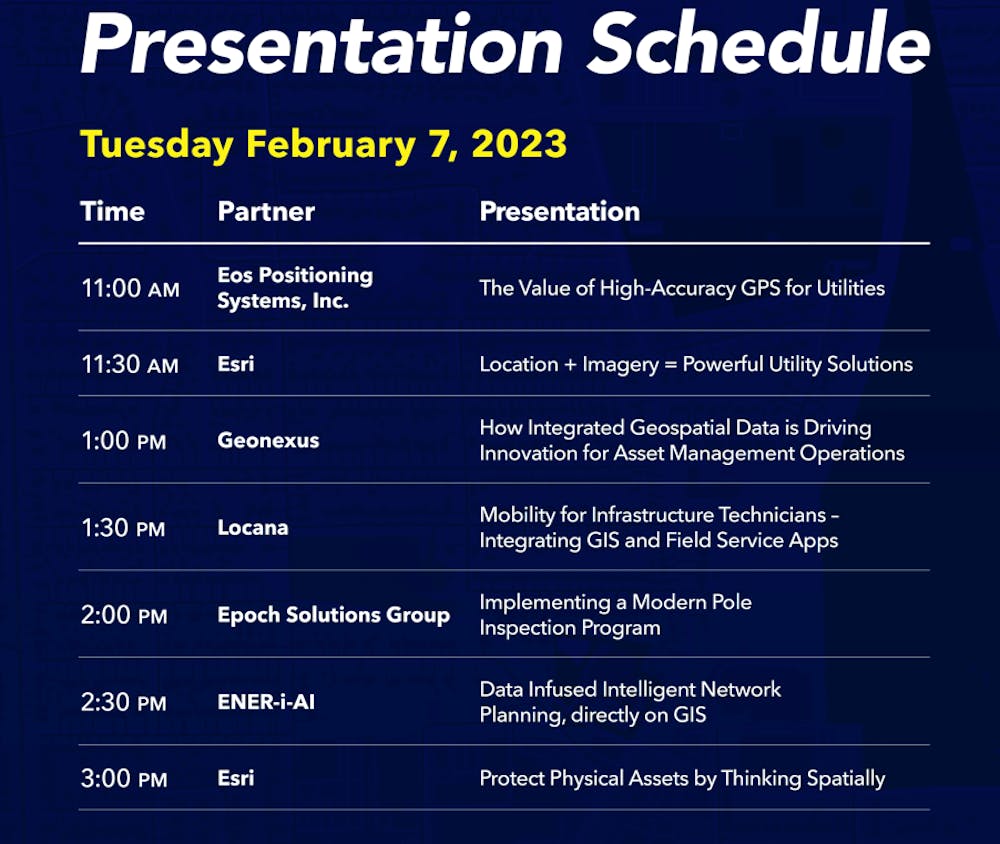 Presentation Schedule

Tuesday February 7, 2023

| Time | Partner | Presentation |
|---|---|---|
| 11:00 AM | Eos Positioning Systems, Inc. | The Value of High-Accuracy GPS for Utilities |
| 11:30 AM | Esri | Location + Imagery = Powerful Utility Solutions |
| 1:00 PM | Geonexus | How Integrated Geospatial Data is Driving Innovation for Asset Management Operations |
| 1:30 PM | Locana | Mobility for Infrastructure Technicians – Integrating GIS and Field Service Apps |
| 2:00 PM | Epoch Solutions Group | Implementing a Modern Pole Inspection Program |
| 2:30 PM | ENER-i-AI | Data Infused Intelligent Network Planning, directly on GIS |
| 3:00 PM | Esri | Protect Physical Assets by Thinking Spatially |